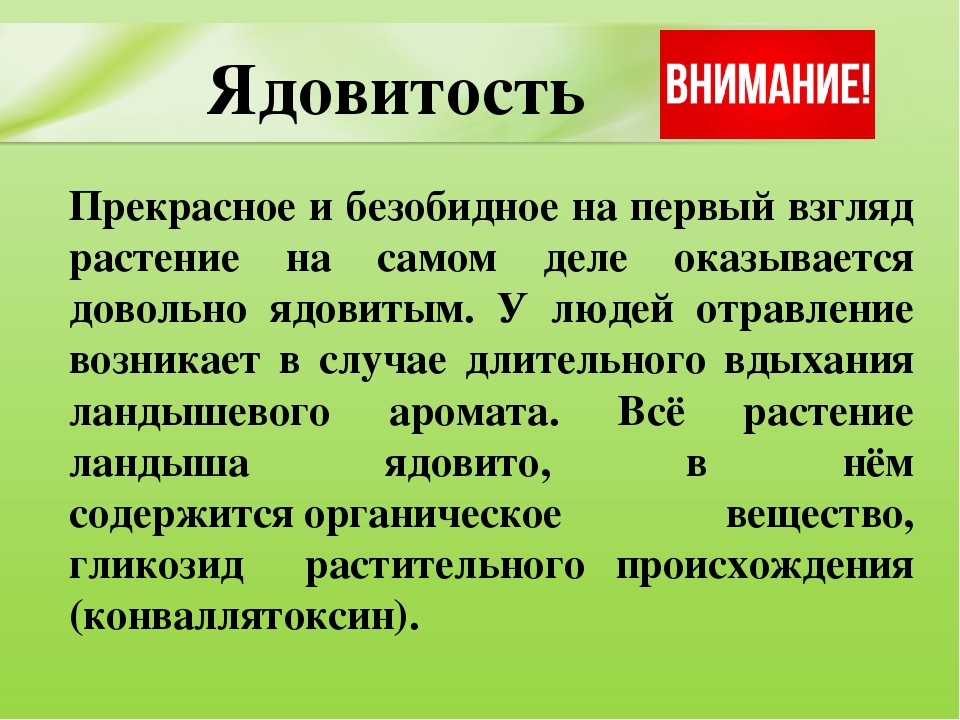 Ядовитость

ВНИМАНИЕ!

Прекрасное и безобидное на первый взгляд растение на самом деле оказывается довольно ядовитым. У людей отравление возникает в случае длительного вдыхания ландышевого аромата. Всё растение ландыша ядовито, в нём содержится органическое вещество, гликозид растительного происхождения (конваллятоксин).